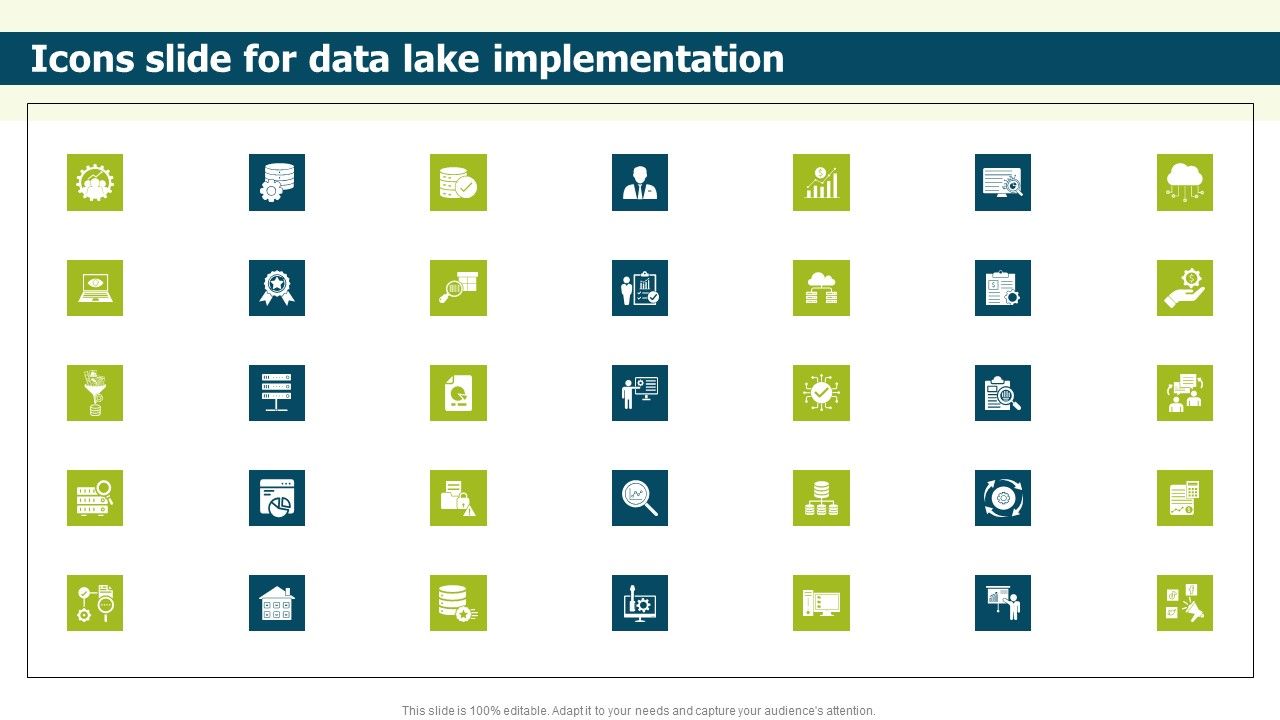 Icons slide for data lake implementation

This slide is 100% editable. Adapt it to your needs and capture your audience's attention.